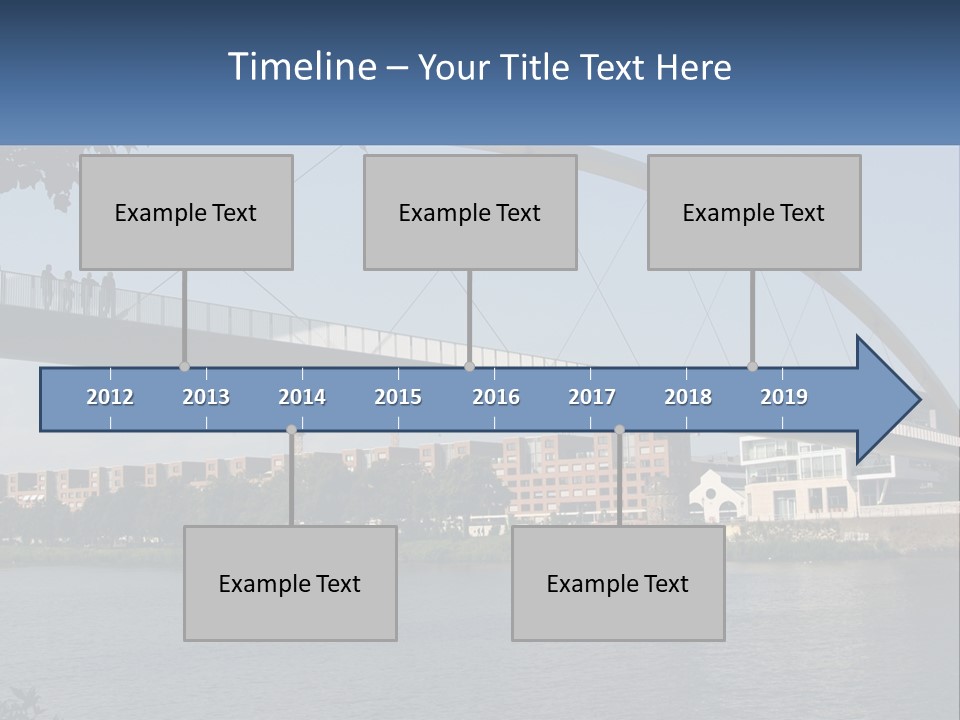 Timeline – Your Title Text Here

Example Text

Example Text

Example Text

2012 2013 2014 2015 2016 2017 2018 2019

Example Text

Example Text